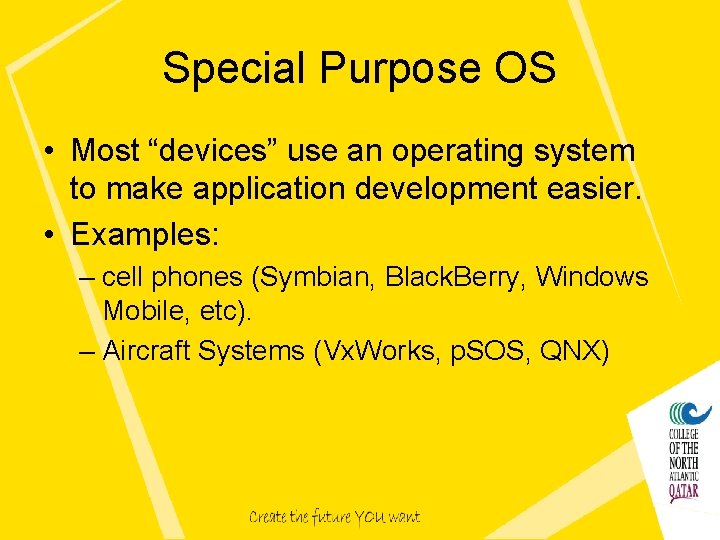 Special Purpose OS

• Most “devices” use an operating system to make application development easier.

• Examples:

– cell phones (Symbian, BlackBerry, Windows Mobile, etc).

– Aircraft Systems (VxWorks, pSOS, QNX)

COLLEGE OF THE NORTH ATLANTIC QATAR

Create the future YOU want